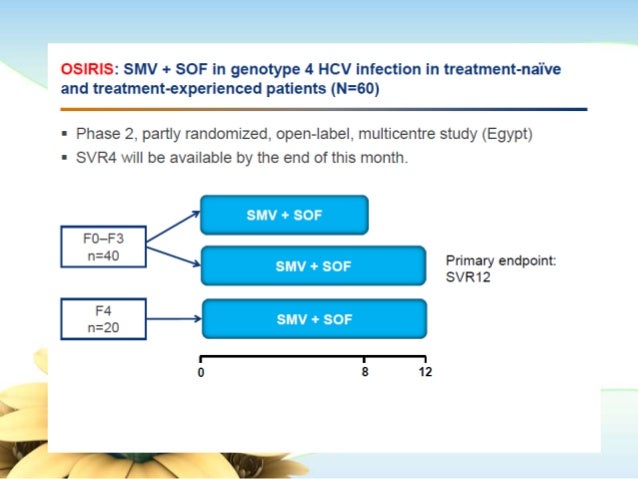 OSIRIS: SMV + SOF in genotype 4 HCV infection in treatment-naïve and treatment-experienced patients (N=60)

▪ Phase 2, partly randomized, open-label, multicentre study (Egypt)
▪ SVR4 will be available by the end of this month.

F0–F3
n=40

F4
n=20

SMV + SOF

SMV + SOF

SMV + SOF

Primary endpoint:
SVR12

0
8
12